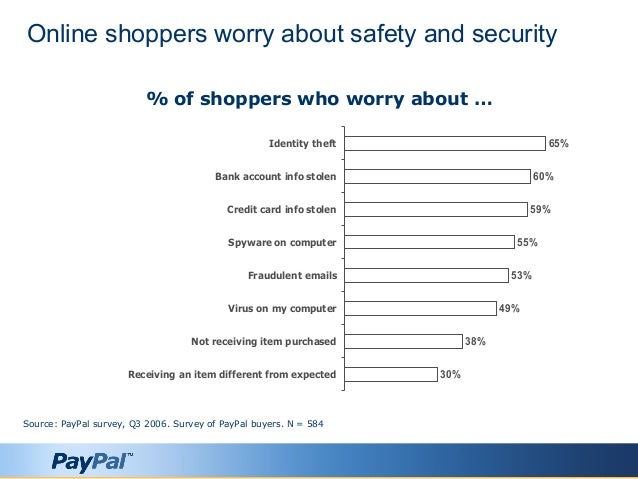 Online shoppers worry about safety and security

% of shoppers who worry about …

Identity theft 65%

Bank account info stolen 60%

Credit card info stolen 59%

Spyware on computer 55%

Fraudulent emails 53%

Virus on my computer 49%

Not receiving item purchased 38%

Receiving an item different from expected 30%

Source: PayPal survey, Q3 2006. Survey of PayPal buyers. N = 584

PayPal™